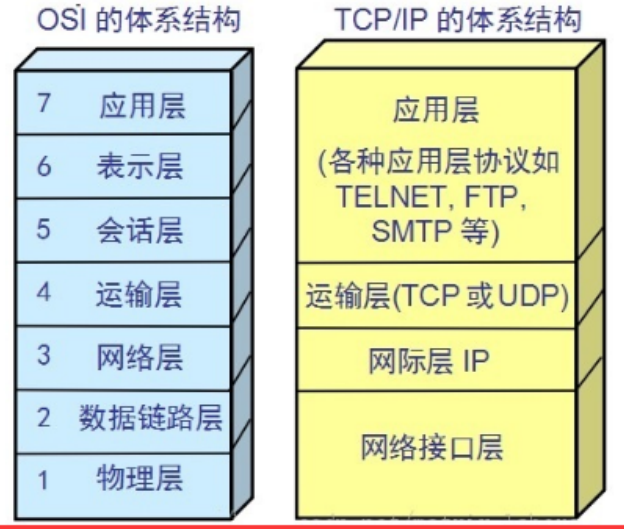 OSI 的体系结构

7 应用层
6 表示层
5 会话层
4 运输层
3 网络层
2 数据链路层
1 物理层

TCP/IP 的体系结构

应用层
(各种应用层协议如 TELNET, FTP, SMTP 等)
运输层(TCP 或 UDP)
网际层 IP
网络接口层